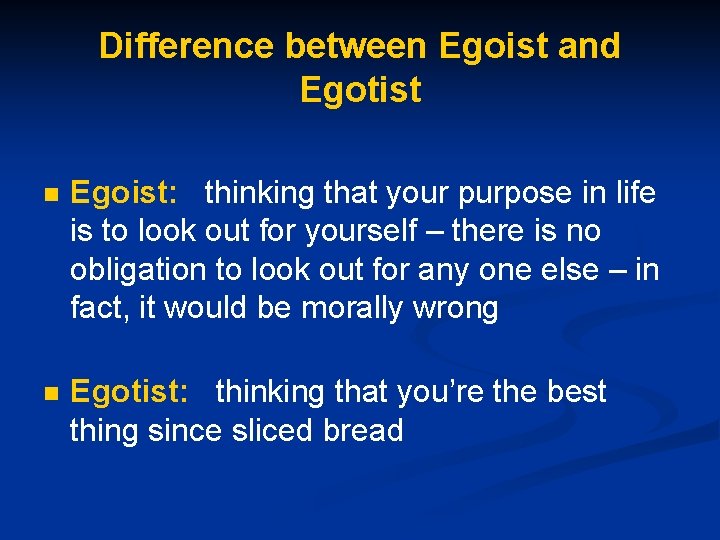 Difference between Egoist and Egotist

Egoist: thinking that your purpose in life is to look out for yourself – there is no obligation to look out for any one else – in fact, it would be morally wrong

Egotist: thinking that you're the best thing since sliced bread